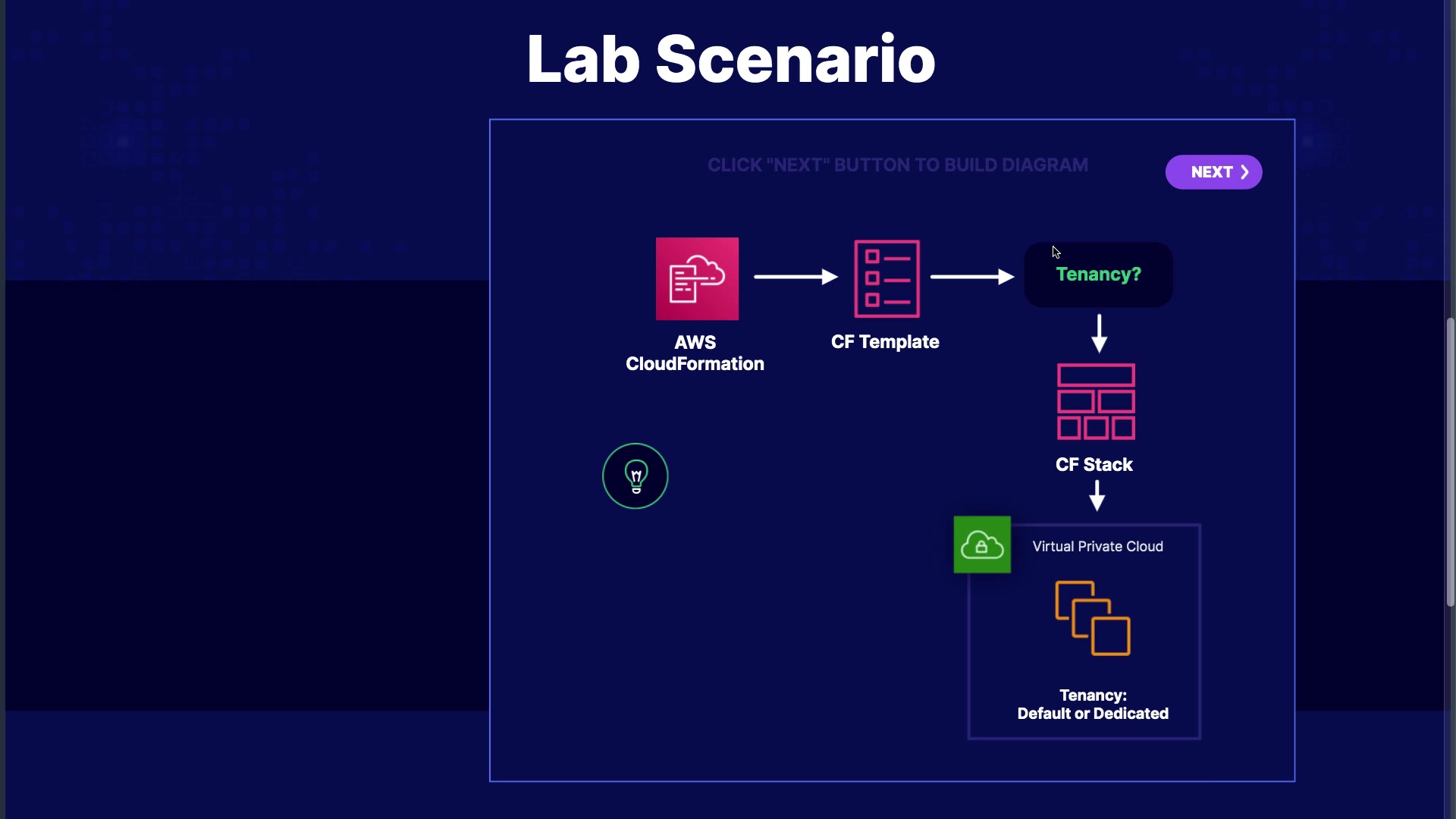 Lab Scenario

CLICK "NEXT" BUTTON TO BUILD DIAGRAM

NEXT

AWS CloudFormation

CF Template

Tenancy?

CF Stack

Virtual Private Cloud

Tenancy: Default or Dedicated